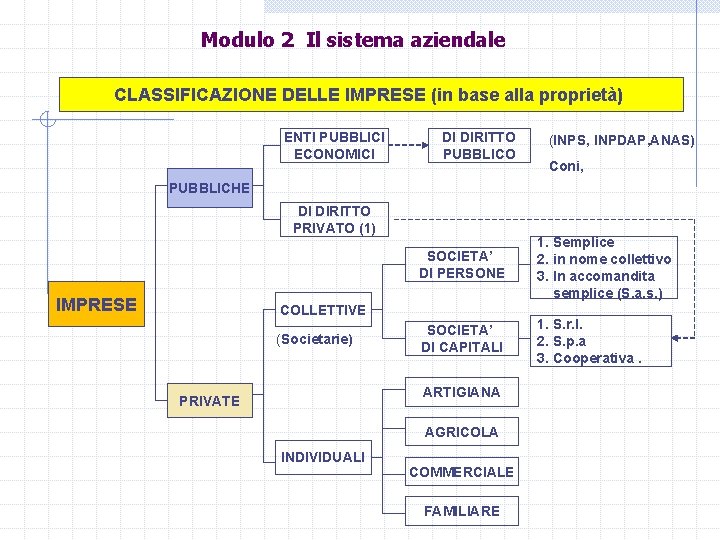 Modulo 2 Il sistema aziendale

CLASSIFICAZIONE DELLE IMPRESE (in base alla proprietà)

IMPRESE

PUBBLICHE

ENTI PUBBLICI ECONOMICI

DI DIRITTO PUBBLICO

(INPS, INPDAP,ANAS)

Coni,

DI DIRITTO PRIVATO (1)

PRIVATE

COLLETTIVE

(Societarie)

SOCIETA' DI PERSONE

1. Semplice
2. in nome collettivo
3. In accomandita semplice (S.a.s.)

SOCIETA' DI CAPITALI

1. S.r.l.
2. S.p.a
3. Cooperativa .

INDIVIDUALI

ARTIGIANA

AGRICOLA

COMMERCIALE

FAMILIARE